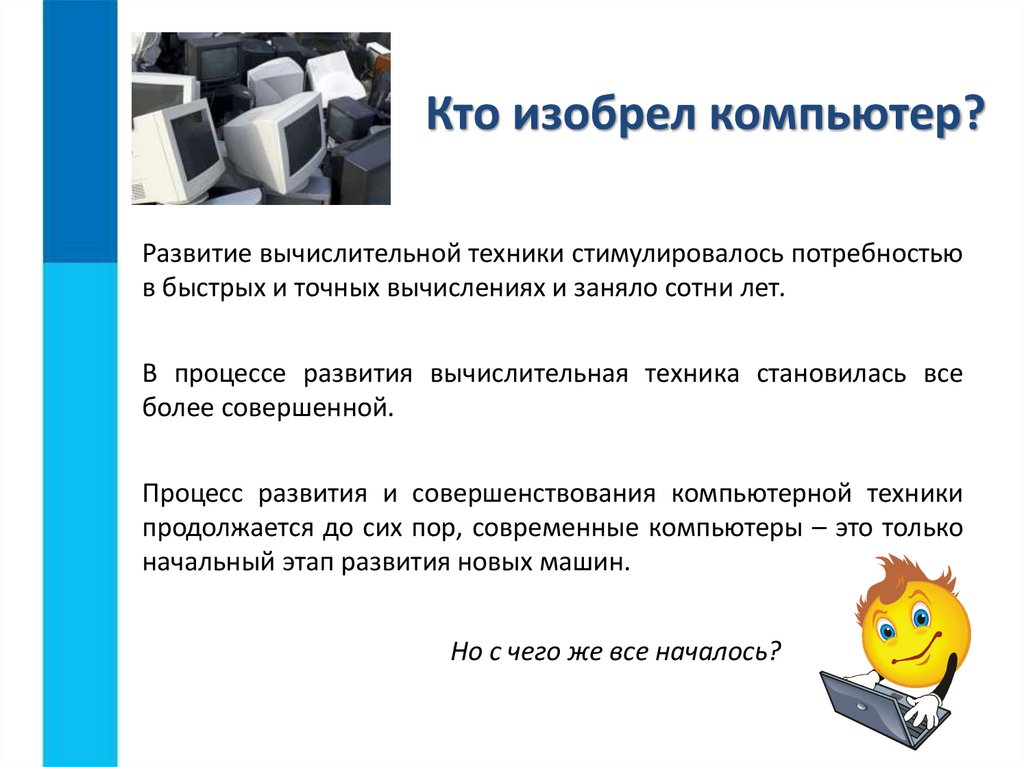 Кто изобрел компьютер?

Развитие вычислительной техники стимулировалось потребностью в быстрых и точных вычислениях и заняло сотни лет.

В процессе развития вычислительная техника становилась все более совершенной.

Процесс развития и совершенствования компьютерной техники продолжается до сих пор, современные компьютеры – это только начальный этап развития новых машин.

Но с чего же все началось?